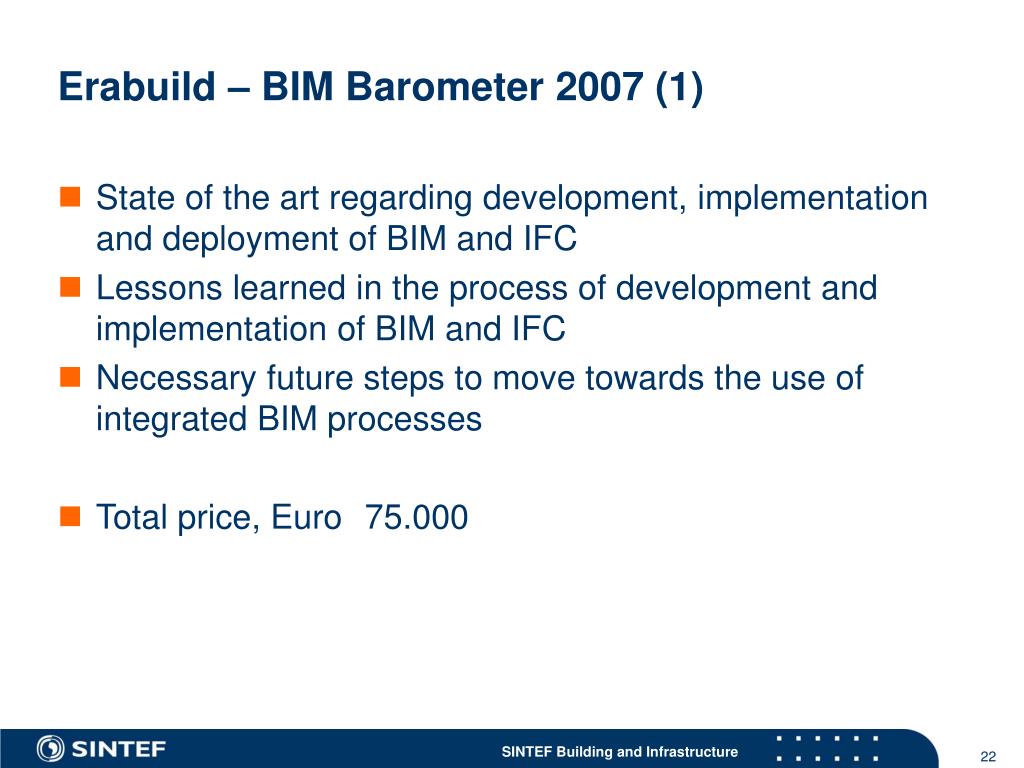 Erabuild – BIM Barometer 2007 (1)

State of the art regarding development, implementation and deployment of BIM and IFC

Lessons learned in the process of development and implementation of BIM and IFC

Necessary future steps to move towards the use of integrated BIM processes

Total price, Euro 75.000

SINTEF

SINTEF Building and Infrastructure

22